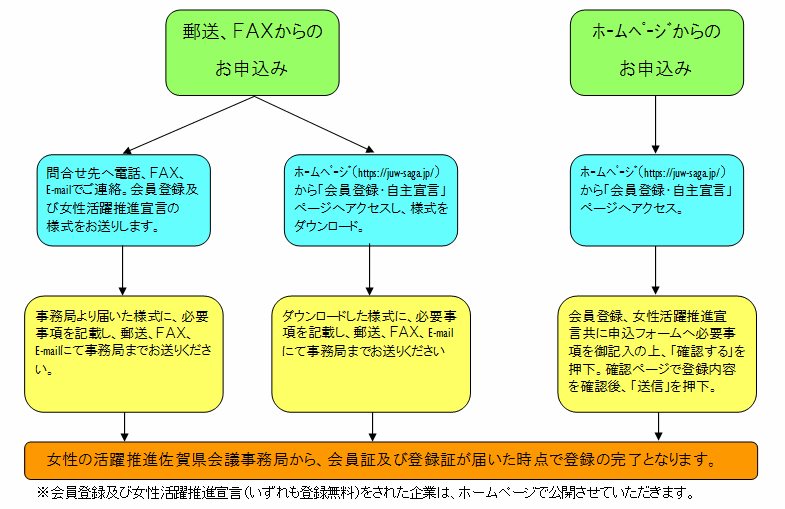 郵送、FAXからの
お申込み

ホームページからの
お申込み

問合せ先へ電話、FAX、E-mailでご連絡。会員登録及び女性活躍推進宣言の様式をお送りします。

ホームページ(https://juw-saga.jp/)から「会員登録・自主宣言」ページへアクセスし、様式をダウンロード。

ホームページ(https://juw-saga.jp/)から「会員登録・自主宣言」ページへアクセス。

事務局より届いた様式に、必要事項を記載し、郵送、FAX、E-mailにて事務局までお送りください。

ダウンロードした様式に、必要事項を記載し、郵送、FAX、E-mailにて事務局までお送りください

会員登録、女性活躍推進宣言共に申込フォームへ必要事項を御記入の上、「確認する」を押下。確認ページで登録内容を確認後、「送信」を押下。

女性の活躍推進佐賀県会議事務局から、会員証及び登録証が届いた時点で登録の完了となります。

※会員登録及び女性活躍推進宣言(いずれも登録無料)をされた企業は、ホームページで公開させていただきます。